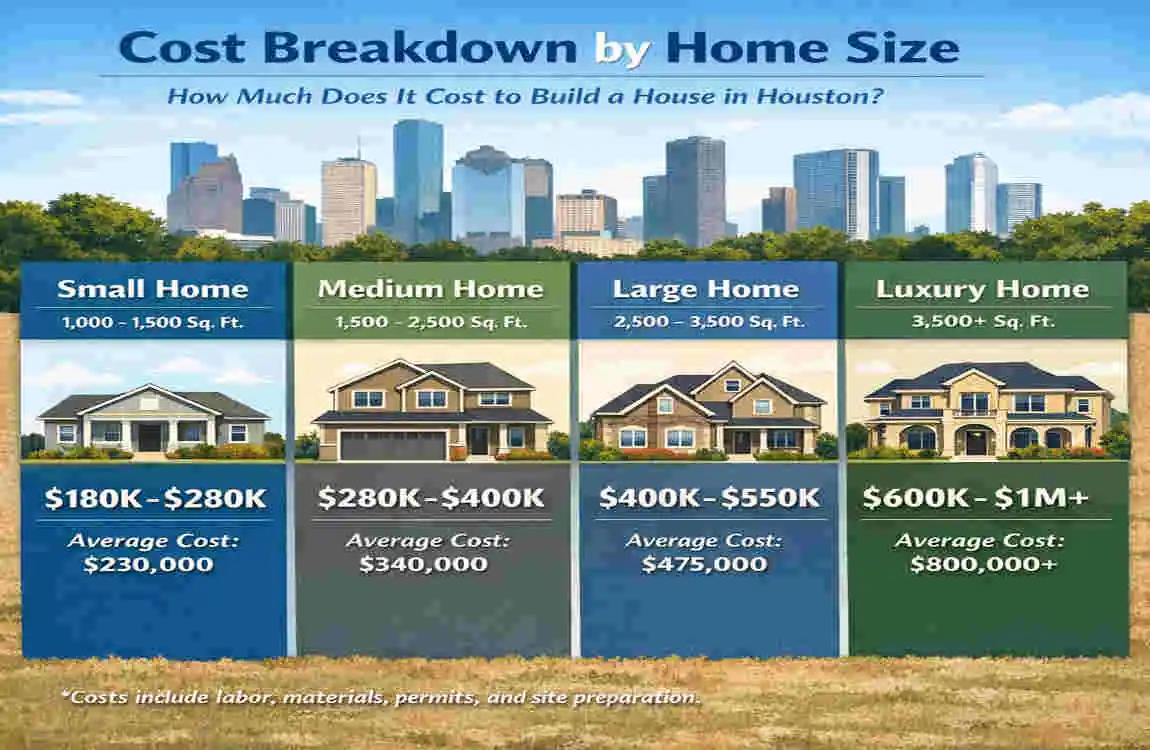 Cost Breakdown by Home Size

How Much Does It Cost to Build a House in Houston?

Small Home
1,000 – 1,500 Sq. Ft.
$180K–$280K
Average Cost:
$230,000

Medium Home
1,500 – 2,500 Sq. Ft.
$280K–$400K
Average Cost:
$340,000

Large Home
2,500 – 3,500 Sq. Ft.
$400K–$550K
Average Cost:
$475,000

Luxury Home
3,500+ Sq. Ft.
$600K–$1M+
Average Cost:
$800,000+

*Costs include labor, materials, permits, and site preparation.